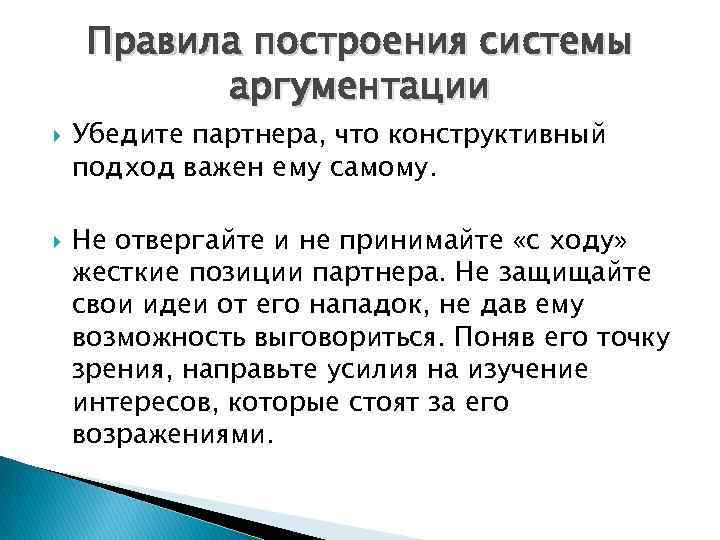 Правила построения системы аргументации

Убедите партнера, что конструктивный подход важен ему самому.

Не отвергайте и не принимайте «с ходу» жесткие позиции партнера. Не защищайте свои идеи от его нападок, не дав ему возможность выговориться. Поняв его точку зрения, направьте усилия на изучение интересов, которые стоят за его возражениями.